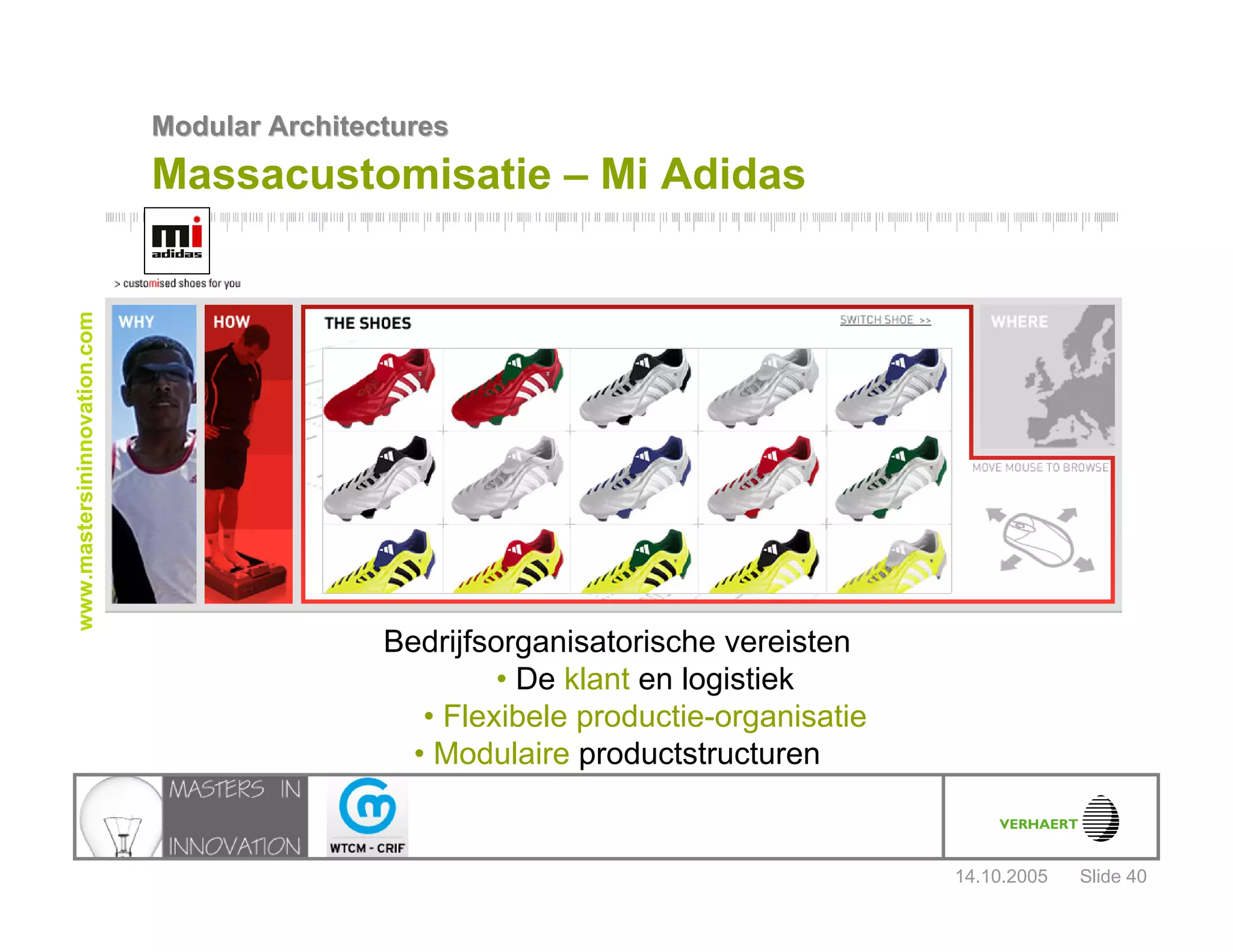 Modular Architectures

Massacustomisatie – Mi Adidas

mi adidas

> customised shoes for you

www.mastersininnovation.com

WHY

HOW

THE SHOES

SWITCH SHOE >>

WHERE

MOVE MOUSE TO BROWSE

Bedrijfsorganisatorische vereisten

• De klant en logistiek

• Flexibele productie-organisatie

• Modulaire productstructuren

MASTERS IN INNOVATION

WTCM - CRIF

VERHAERT

14.10.2005 Slide 40